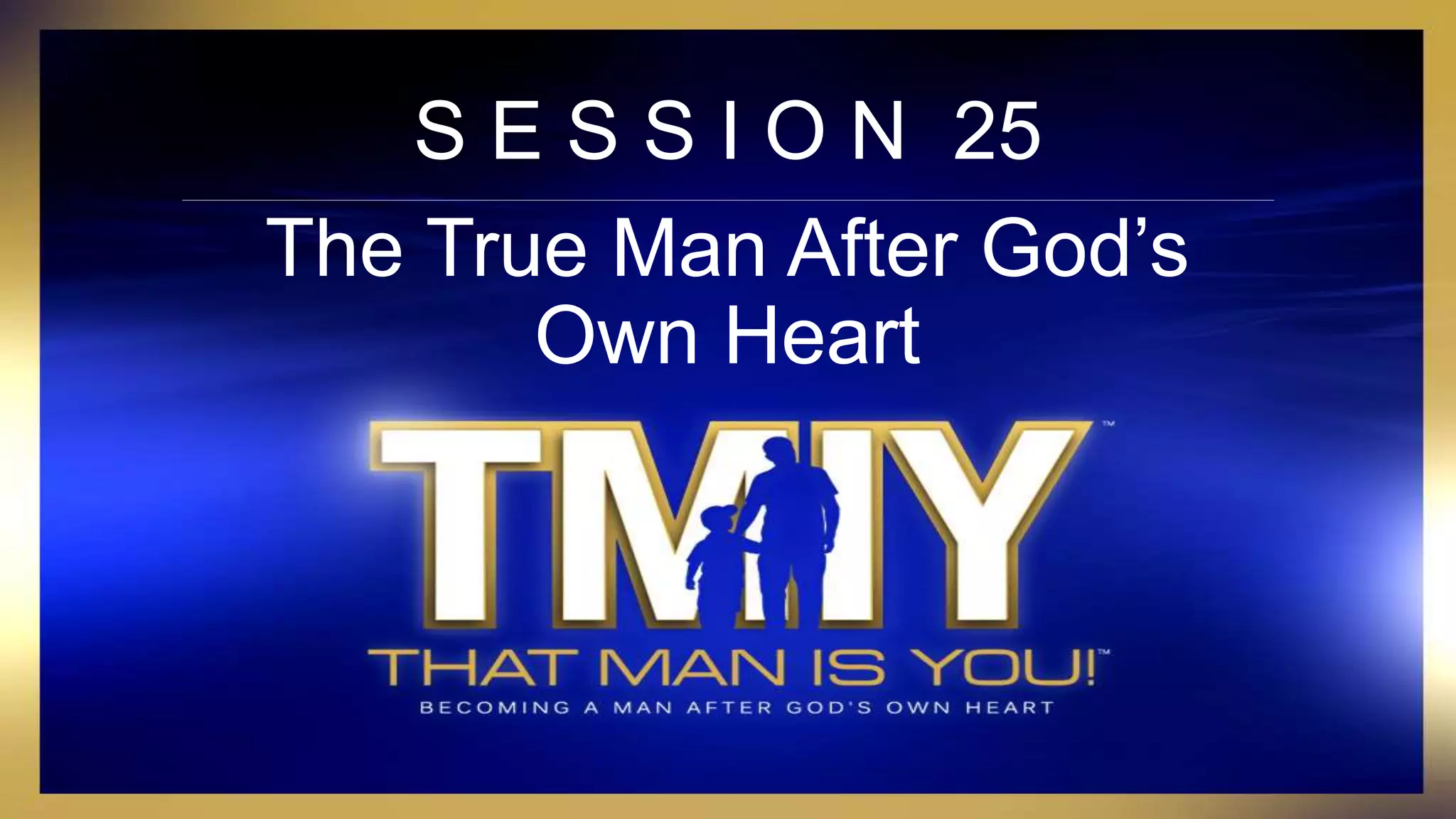 SESSION 25

The True Man After God's Own Heart

TMIY™

THAT MAN IS YOU!™

BECOMING A MAN AFTER GOD'S OWN HEART